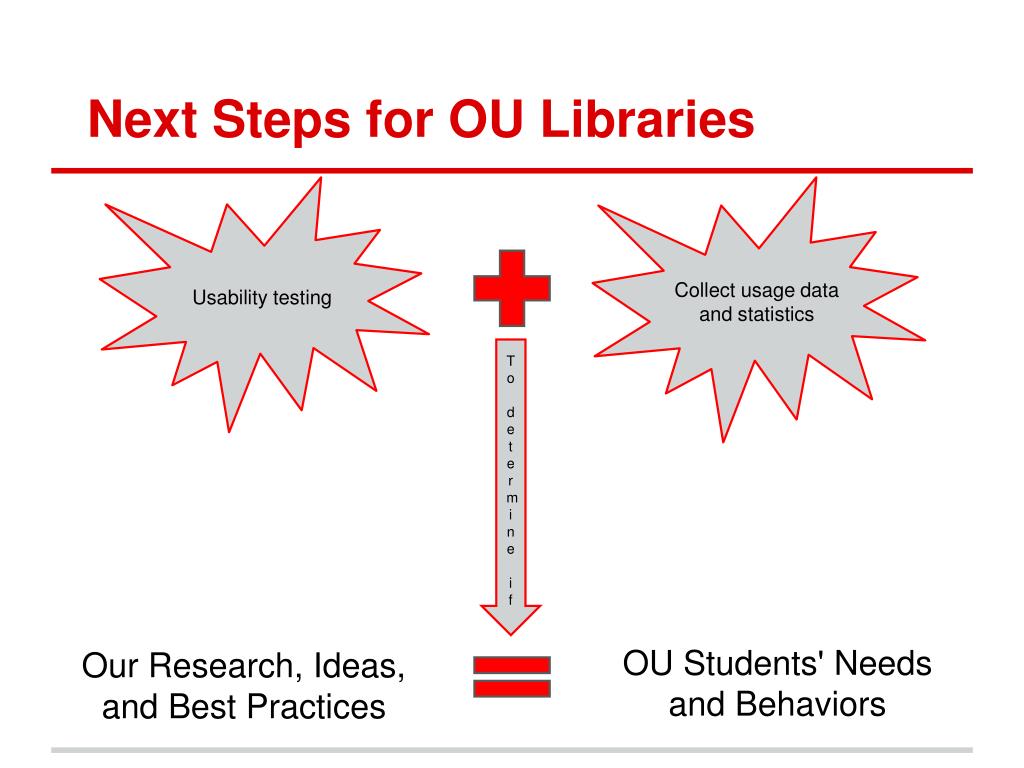 Next Steps for OU Libraries

Usability testing

Collect usage data and statistics

To determine if

Our Research, Ideas, and Best Practices

OU Students' Needs and Behaviors